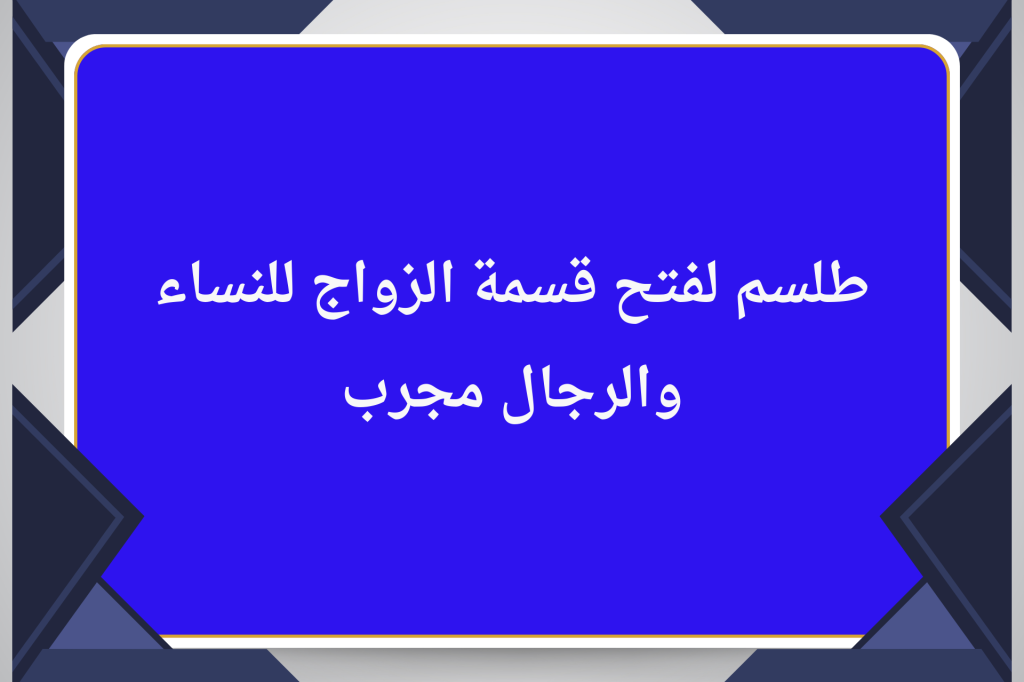 طلسم لفتح قسمة الزواج للنساء والرجال مجرب